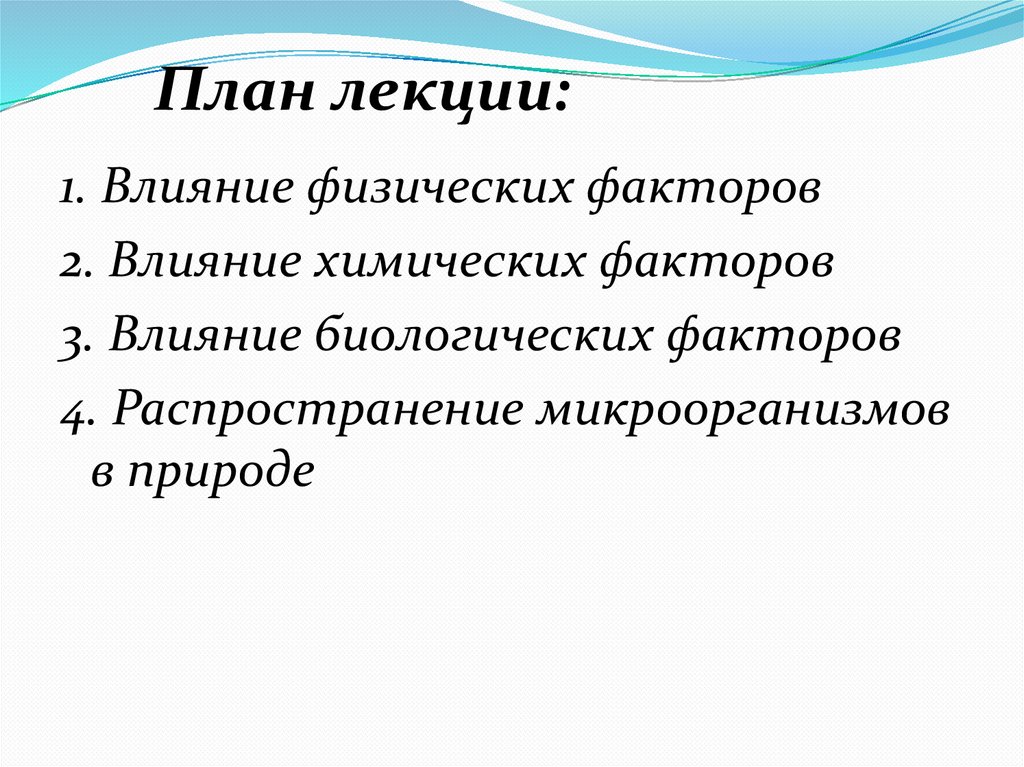 План лекции:

1. Влияние физических факторов
2. Влияние химических факторов
3. Влияние биологических факторов
4. Распространение микроорганизмов в природе